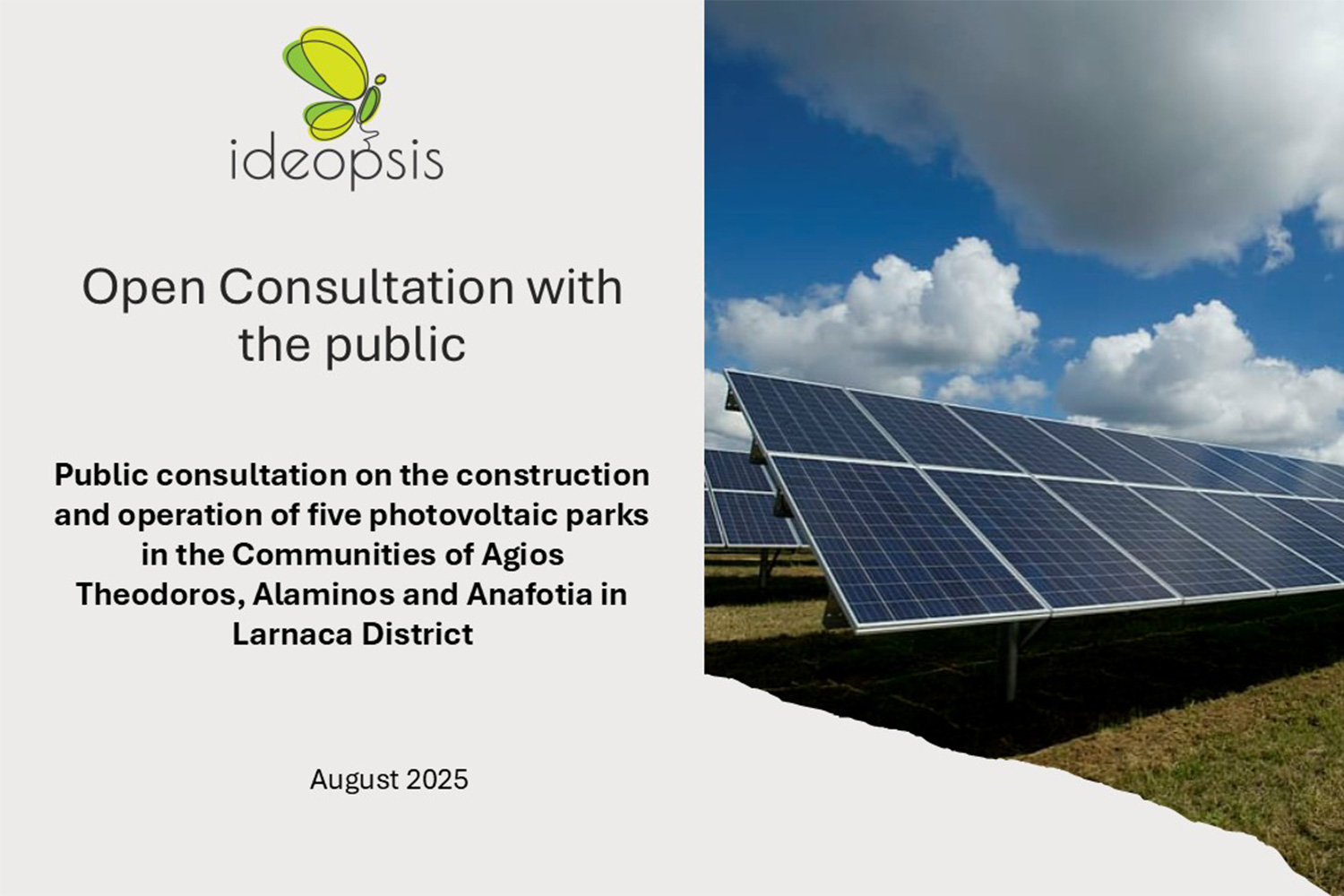 ideopsis

Open Consultation with the public

Public consultation on the construction and operation of five photovoltaic parks in the Communities of Agios Theodoros, Alaminos and Anafotia in Larnaca District

August 2025